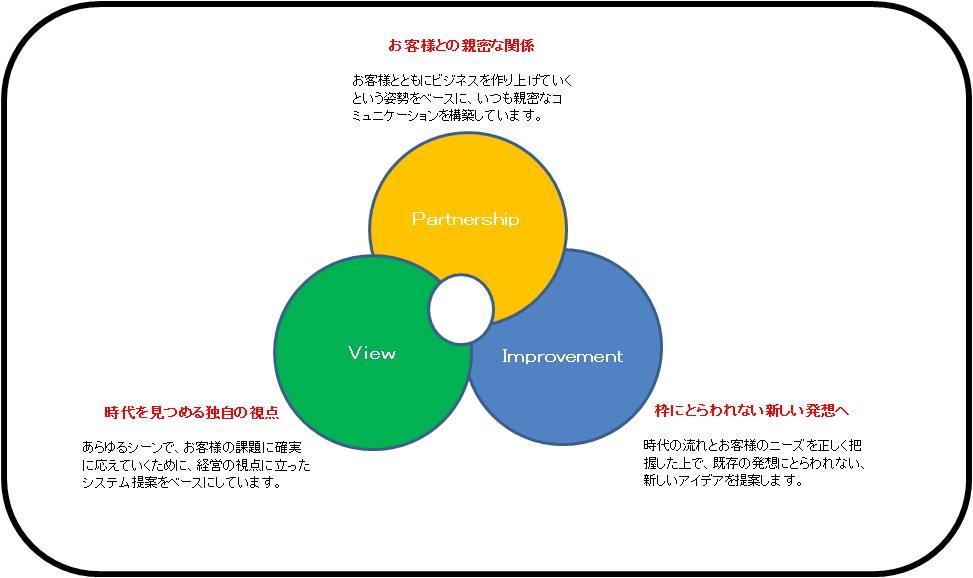 お客様との親密な関係

お客様とともにビジネスを作り上げていくという姿勢をベースに、いつも親密なコミュニケーションを構築しています。

Partnership

View

Improvement

時代を見つめる独自の視点

あらゆるシーンで、お客様の課題に確実に応えていくために、経営の視点に立ったシステム提案をベースにしています。

枠にとらわれない新しい発想へ

時代の流れとお客様のニーズを正しく把握した上で、既存の発想にとらわれない、新しいアイデアを提案します。